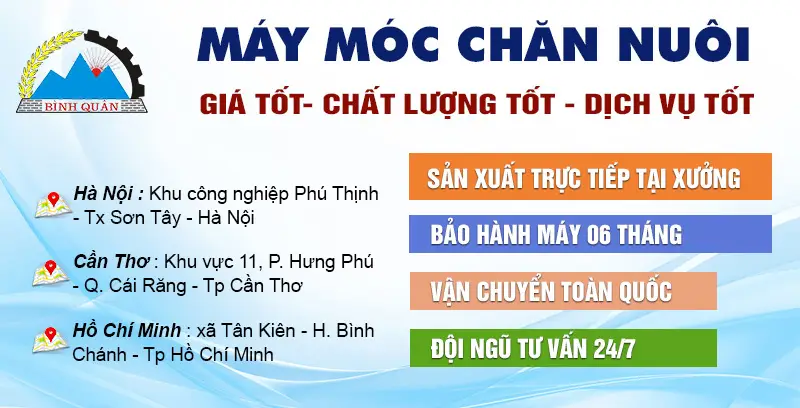 BÌNH QUÂN

MÁY MÓC CHĂN NUÔI

GIÁ TỐT- CHẤT LƯỢNG TỐT - DỊCH VỤ TỐT

Hà Nội : Khu công nghiệp Phú Thịnh - Tx Sơn Tây - Hà Nội

Cần Thơ : Khu vực 11, P. Hưng Phú - Q. Cái Răng - Tp Cần Thơ

Hồ Chí Minh : xã Tân Kiên - H. Bình Chánh - Tp Hồ Chí Minh

SẢN XUẤT TRỰC TIẾP TẠI XƯỞNG

BẢO HÀNH MÁY 06 THÁNG

VẬN CHUYỂN TOÀN QUỐC

ĐỘI NGŨ TƯ VẤN 24/7